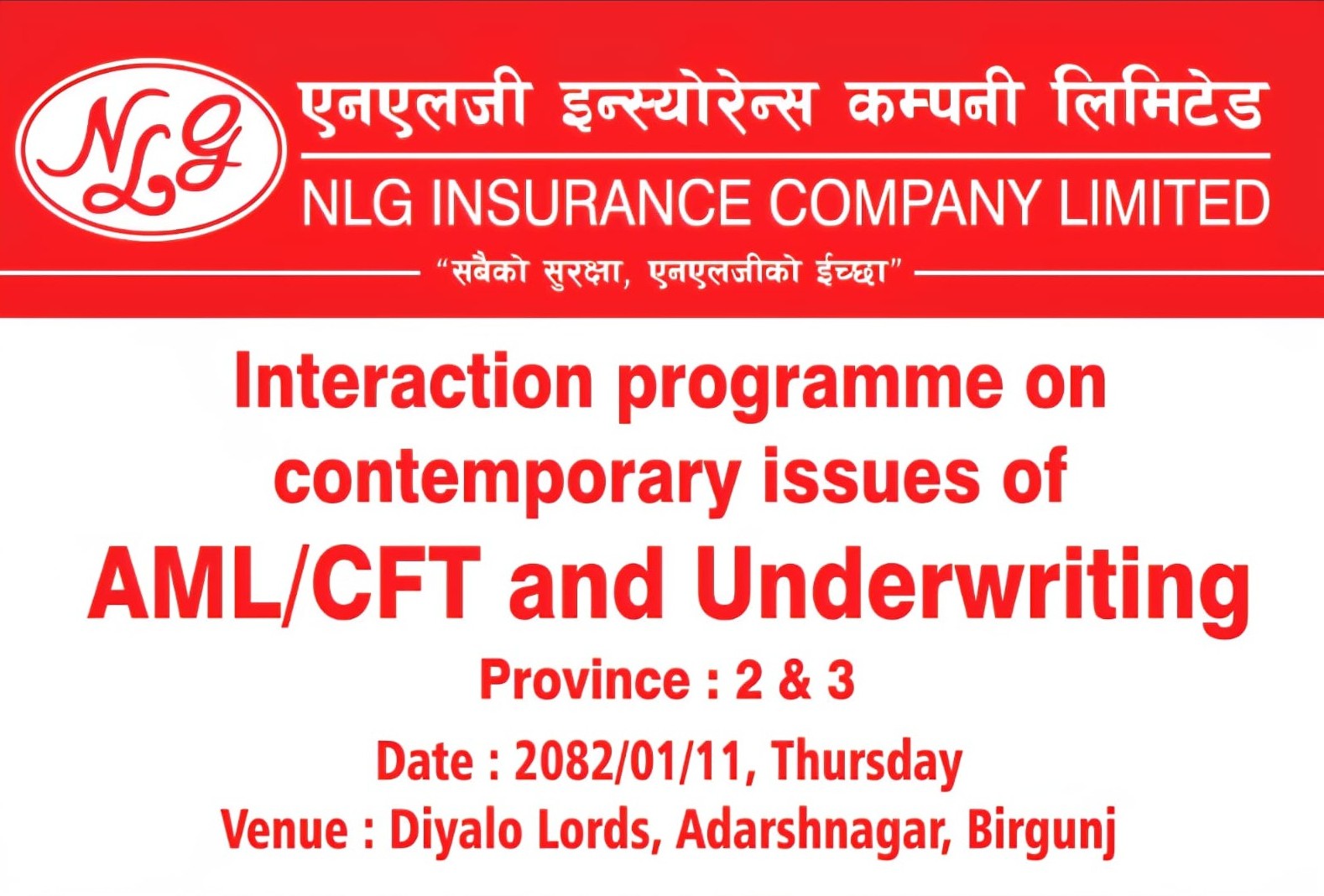 NLG

एनएलजी इन्स्योरेन्स कम्पनी लिमिटेड

NLG INSURANCE COMPANY LIMITED

"सबैको सुरक्षा, एनएलजीको ईच्छा"

Interaction programme on contemporary issues of

AML/CFT and Underwriting

Province : 2 & 3

Date : 2082/01/11, Thursday

Venue : Diyalo Lords, Adarshnagar, Birgunj